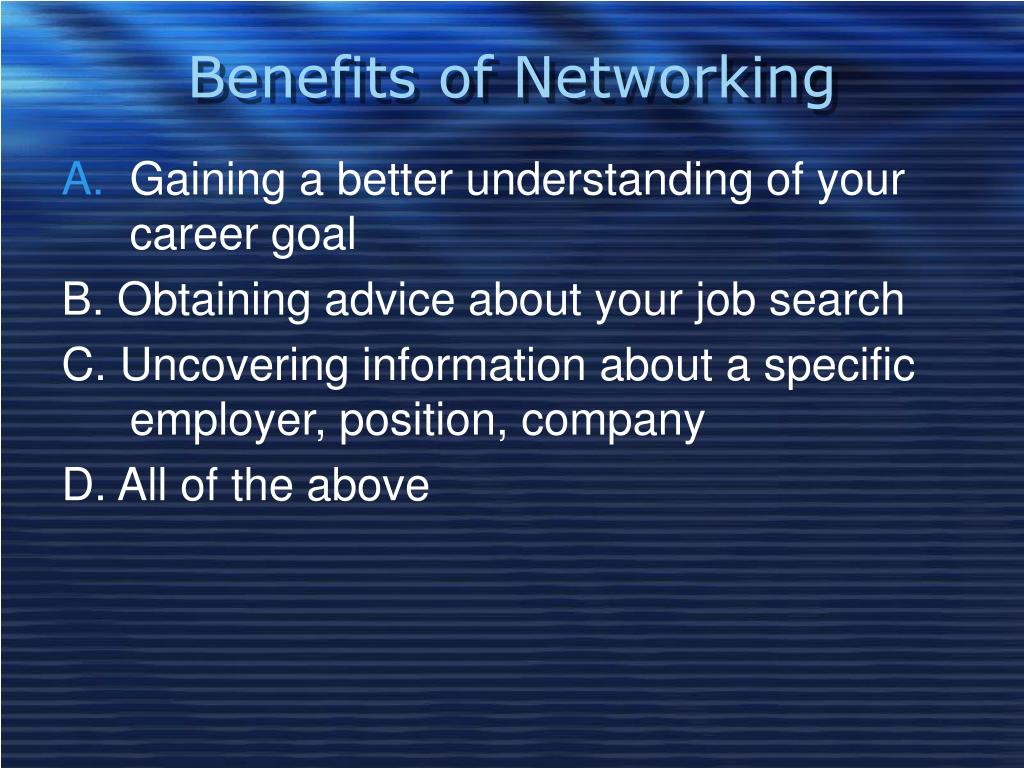 Benefits of Networking

A. Gaining a better understanding of your career goal

B. Obtaining advice about your job search

C. Uncovering information about a specific employer, position, company

D. All of the above